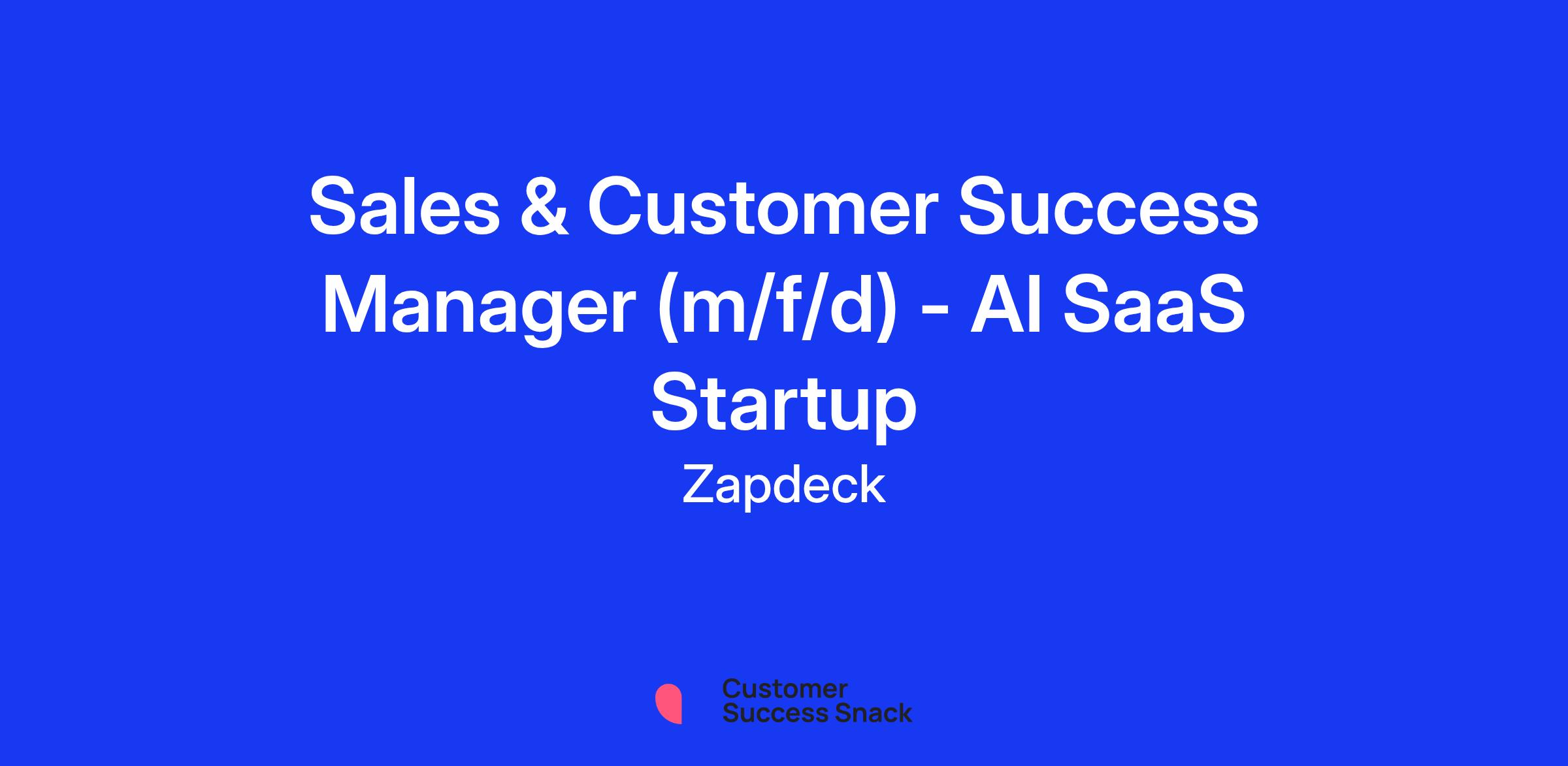 Sales & Customer Success Manager (m/f/d) - AI SaaS Startup

Zapdeck

Customer
Success Snack